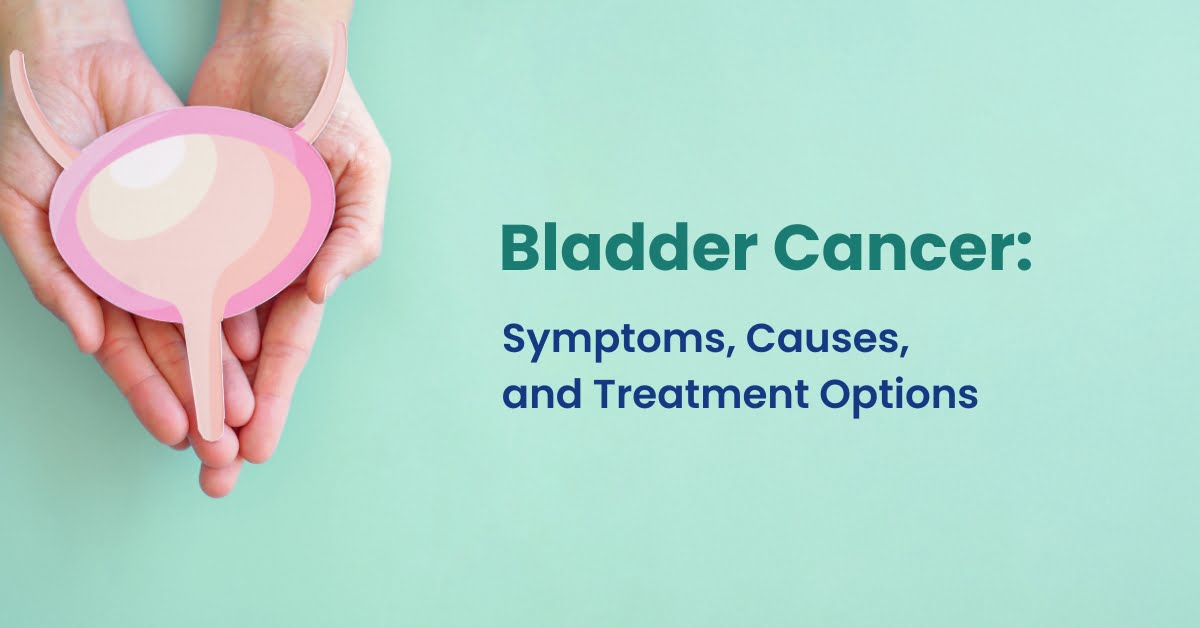 Bladder Cancer:

Symptoms, Causes, and Treatment Options